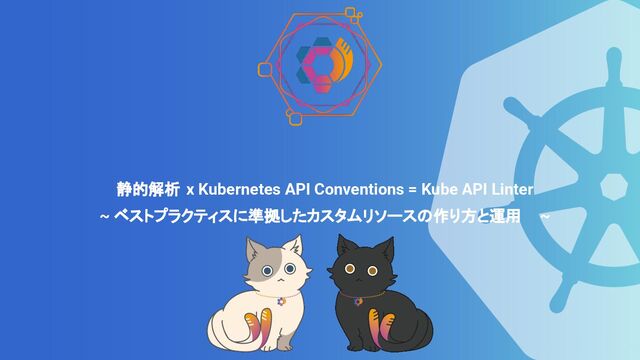 静的解析 x Kubernetes API Conventions = Kube API Linter
~ ベストプラクティスに準拠したカスタムリソースの作り方と運用 ~